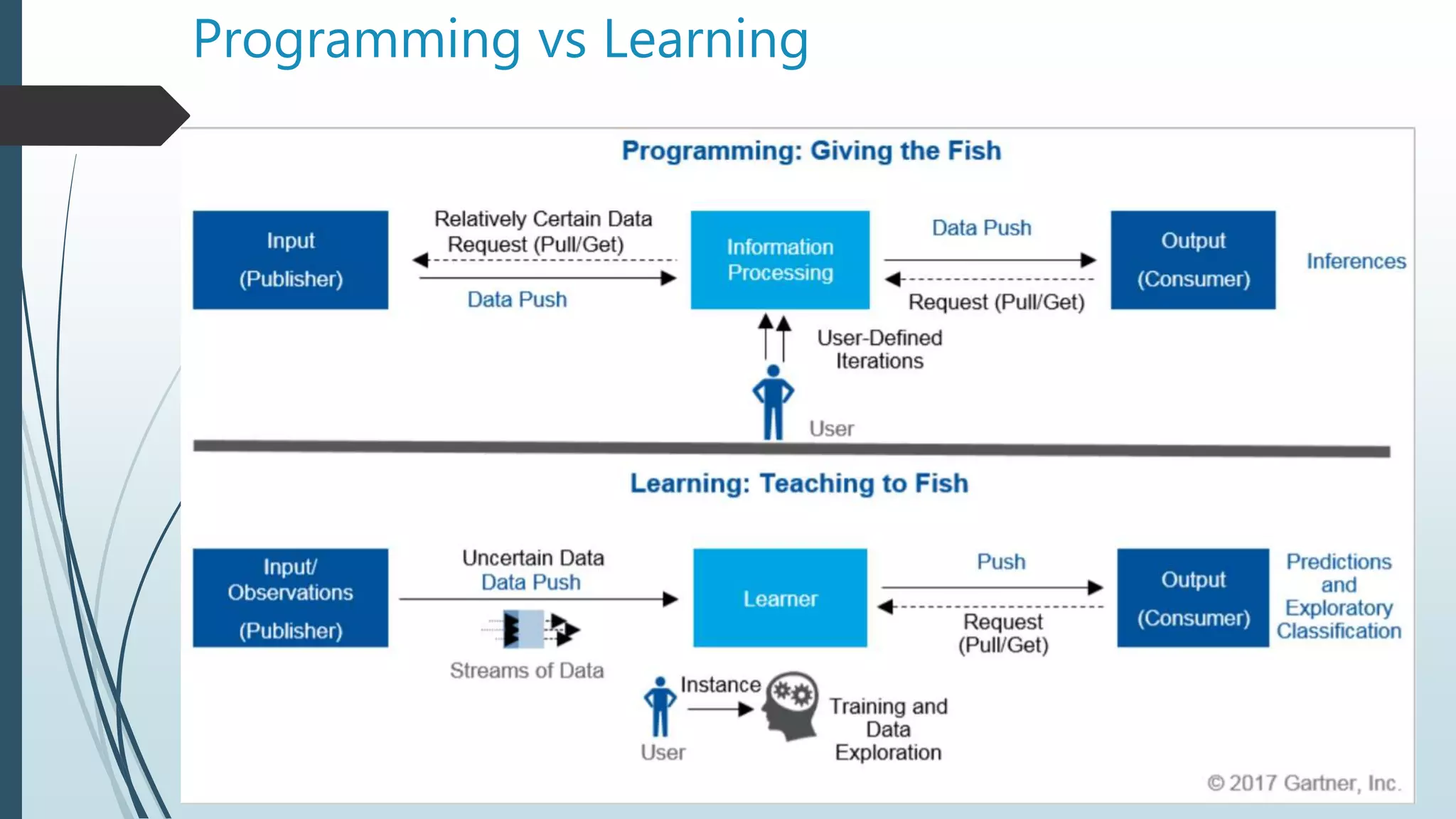 Programming vs Learning

Programming: Giving the Fish

Input
(Publisher)

Relatively Certain Data Request (Pull/Get)

Data Push

Information Processing

Data Push

Request (Pull/Get)

Output
(Consumer)

Inferences

User-Defined Iterations

User

Learning: Teaching to Fish

Input/ Observations
(Publisher)

Uncertain Data
Data Push

Streams of Data

Learner

Push

Request (Pull/Get)

Output
(Consumer)

Predictions and Exploratory Classification

User

Instance

Training and Data Exploration

© 2017 Gartner, Inc.